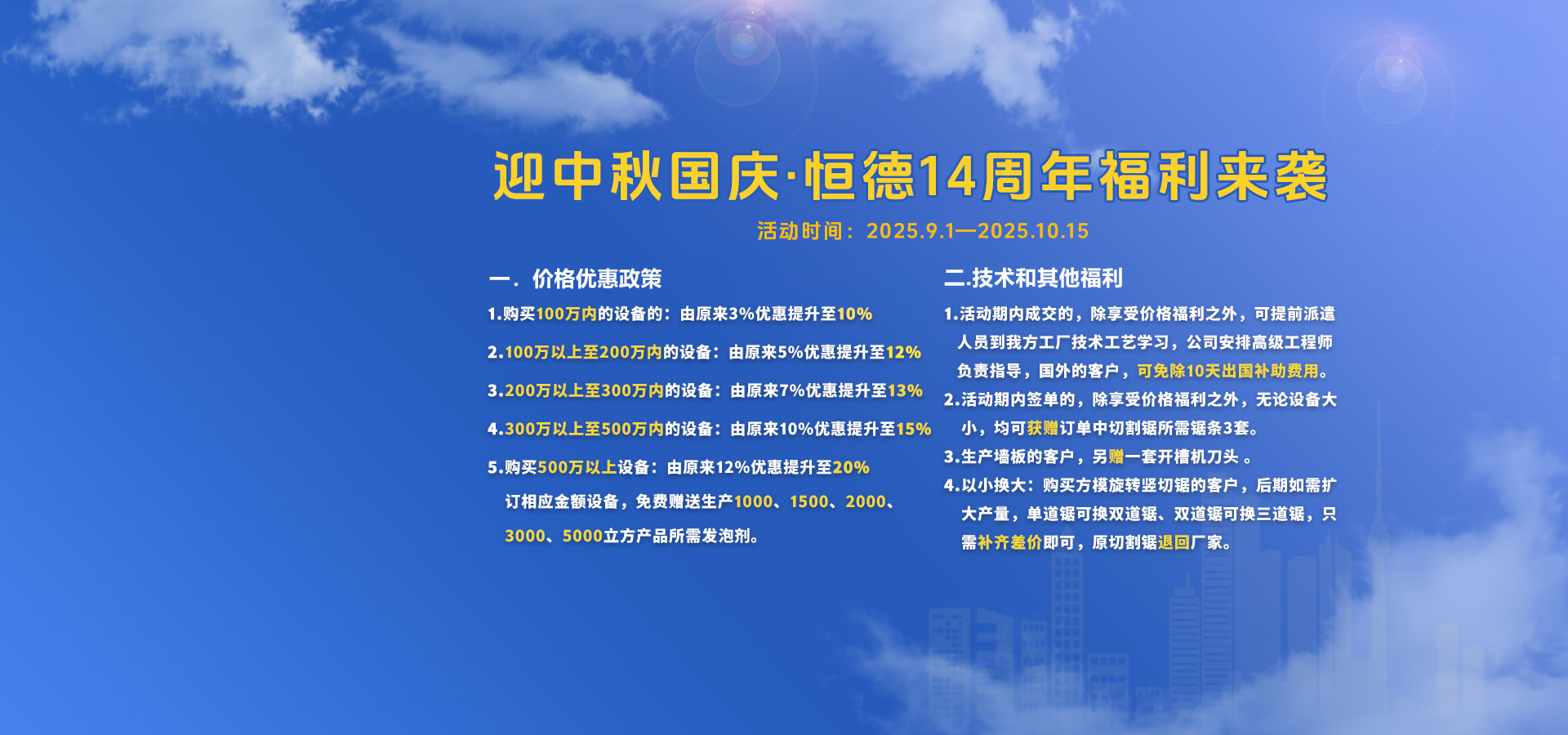 迎中秋国庆·恒德14周年福利来袭

活动时间：2025.9.1—2025.10.15

一．价格优惠政策

1.购买100万内的设备的：由原来3%优惠提升至10%

2.100万以上至200万内的设备：由原来5%优惠提升至12%

3.200万以上至300万内的设备：由原来7%优惠提升至13%

4.300万以上至500万内的设备：由原来10%优惠提升至15%

5.购买500万以上设备：由原来12%优惠提升至20%
订相应金额设备，免费赠送生产1000、1500、2000、3000、5000立方产品所需发泡剂。

二.技术和其他福利

1.活动期内成交的，除享受价格福利之外，可提前派遣人员到我方工厂技术工艺学习，公司安排高级工程师负责指导，国外的客户，可免除10天出国补助费用。

2.活动期内签单的，除享受价格福利之外，无论设备大小，均可获赠订单中切割锯所需锯条3套。

3.生产墙板的客户，另赠一套开槽机刀头 。

4.以小换大：购买方模旋转竖切锯的客户，后期如需扩大产量，单道锯可换双道锯、双道锯可换三道锯，只需补齐差价即可，原切割锯退回厂家。